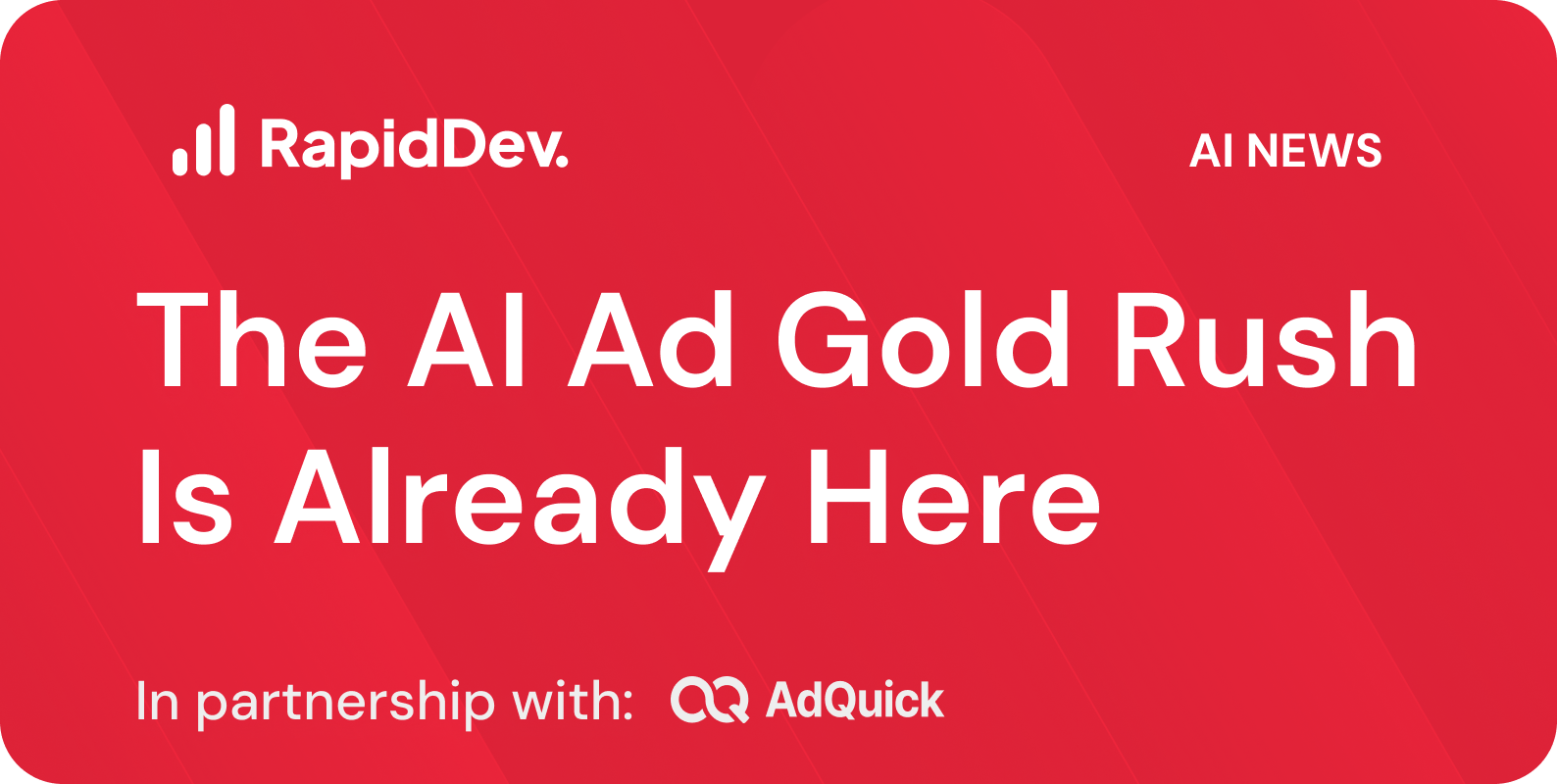 RapidDev.

AI NEWS

The AI Ad Gold Rush Is Already Here

In partnership with: AdQuick